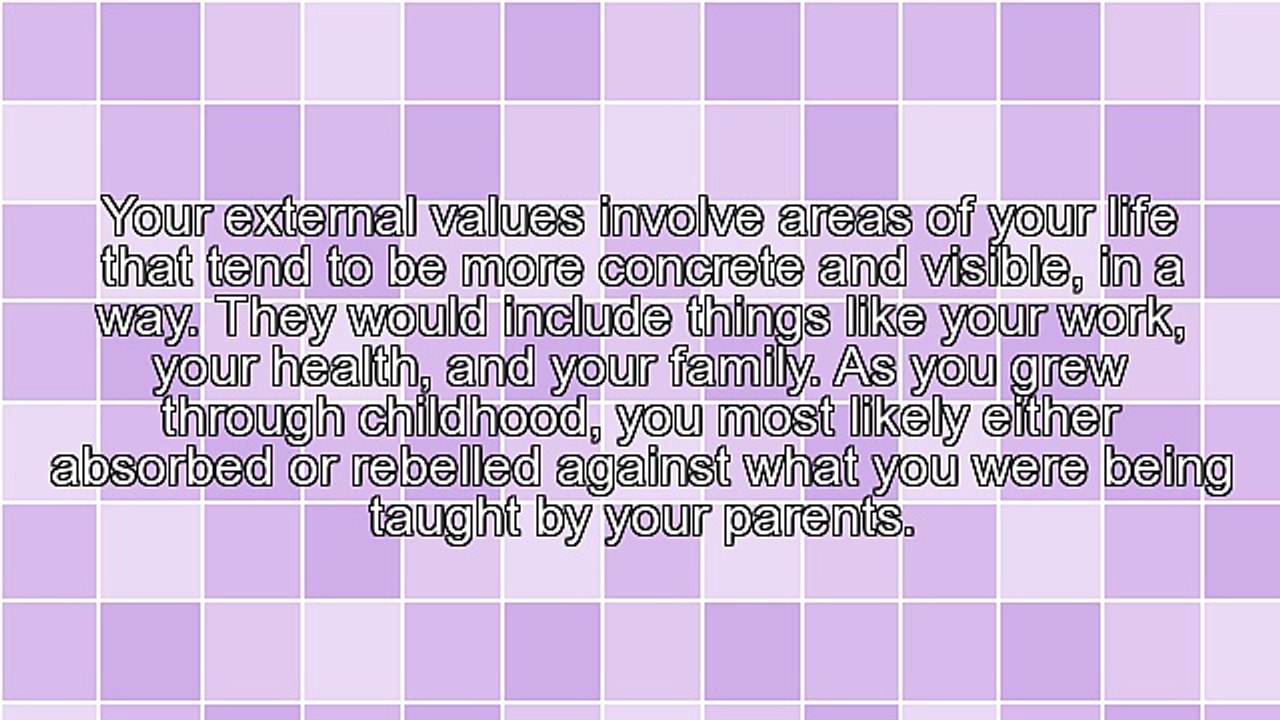 Your external values involve areas of your life that tend to be more concrete and visible, in a way. They would include things like your work, your health, and your family. As you grew through childhood, you most likely either absorbed or rebelled against what you were being taught by your parents.